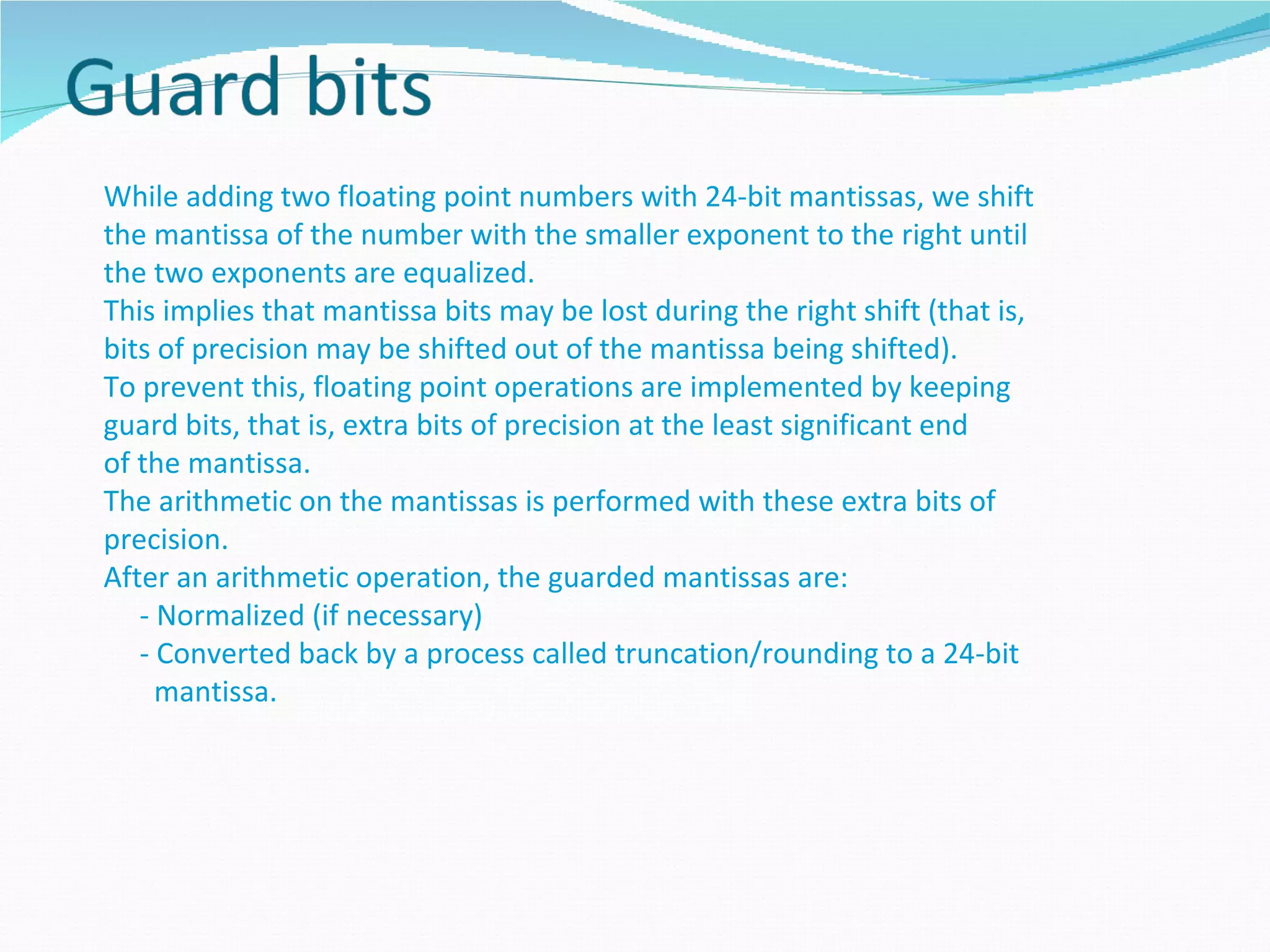 Guard bits

While adding two floating point numbers with 24-bit mantissas, we shift the mantissa of the number with the smaller exponent to the right until the two exponents are equalized.
This implies that mantissa bits may be lost during the right shift (that is, bits of precision may be shifted out of the mantissa being shifted).
To prevent this, floating point operations are implemented by keeping guard bits, that is, extra bits of precision at the least significant end of the mantissa.
The arithmetic on the mantissas is performed with these extra bits of precision.
After an arithmetic operation, the guarded mantissas are:
- Normalized (if necessary)
- Converted back by a process called truncation/rounding to a 24-bit mantissa.